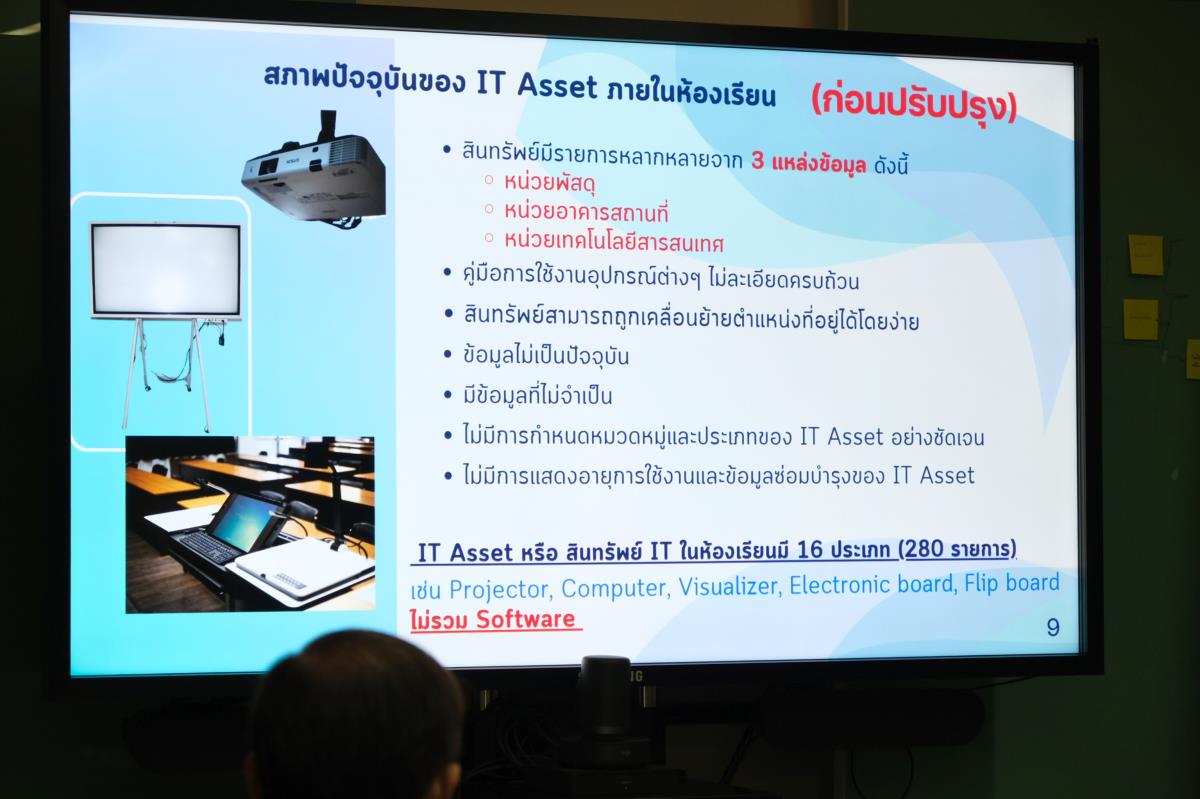 สภาพปัจจุบันของ IT Asset ภายในห้องเรียน (ก่อนปรับปรุง)

• สินทรัพย์มีรายการหลากหลายจาก 3 แหล่งข้อมูล ดังนี้
  ○ หน่วยพัสดุ
  ○ หน่วยอาคารสถานที่
  ○ หน่วยเทคโนโลยีสารสนเทศ
• คู่มือการใช้งานอุปกรณ์ต่างๆ ไม่ละเอียดครบถ้วน
• สินทรัพย์สามารถถูกเคลื่อนย้ายตำแหน่งที่อยู่ได้โดยง่าย
• ข้อมูลไม่เป็นปัจจุบัน
• มีข้อมูลที่ไม่จำเป็น
• ไม่มีการกำหนดหมวดหมู่และประเภทของ IT Asset อย่างชัดเจน
• ไม่มีการแสดงอายุการใช้งานและข้อมูลซ่อมบำรุงของ IT Asset

IT Asset หรือ สินทรัพย์ IT ในห้องเรียนมี 16 ประเภท (280 รายการ)
เช่น Projector, Computer, Visualizer, Electronic board, Flip board
ไม่รวม Software

9